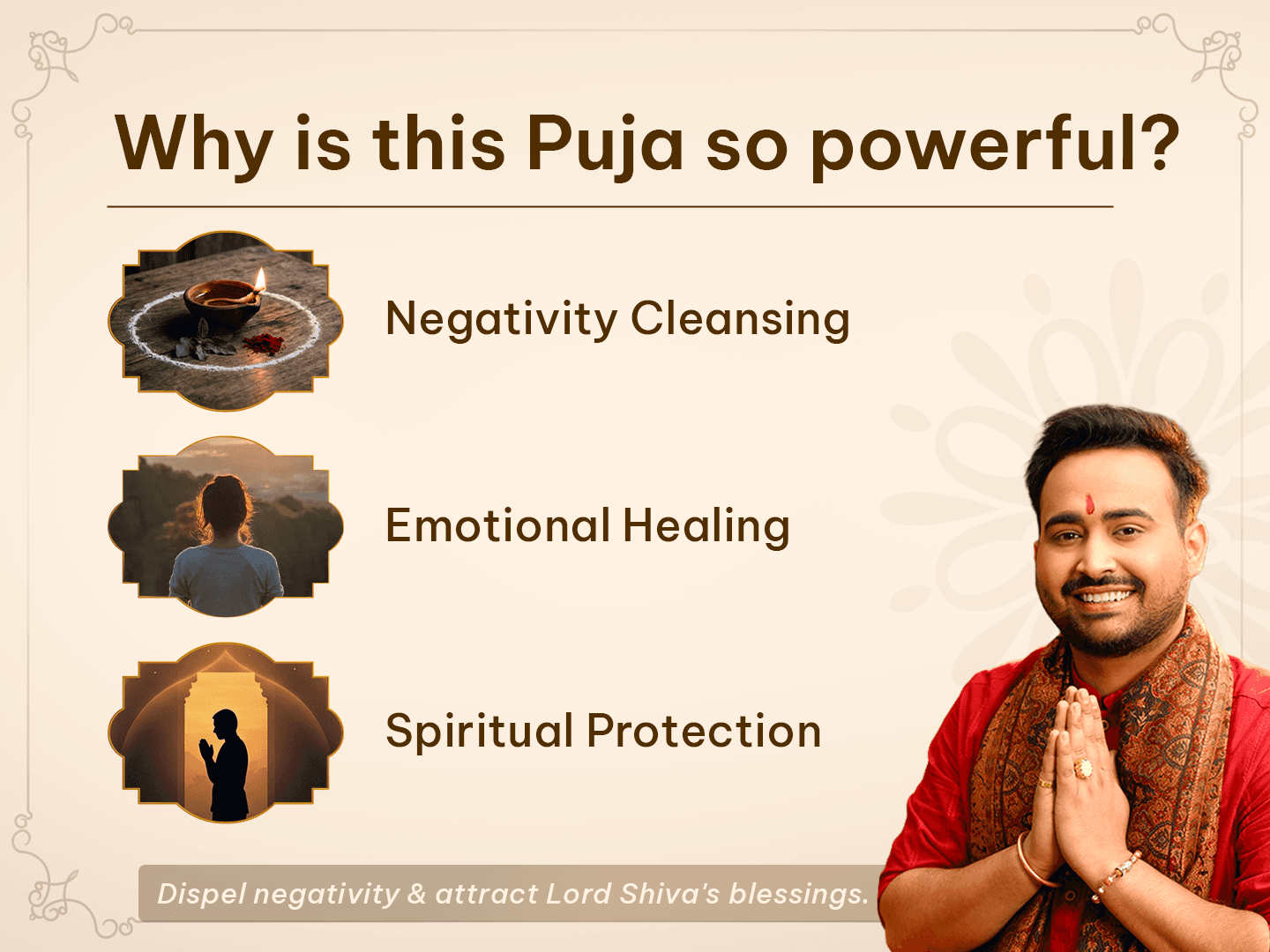 Why is this Puja so powerful?

Negativity Cleansing

Emotional Healing

Spiritual Protection

Dispel negativity & attract Lord Shiva's blessings.